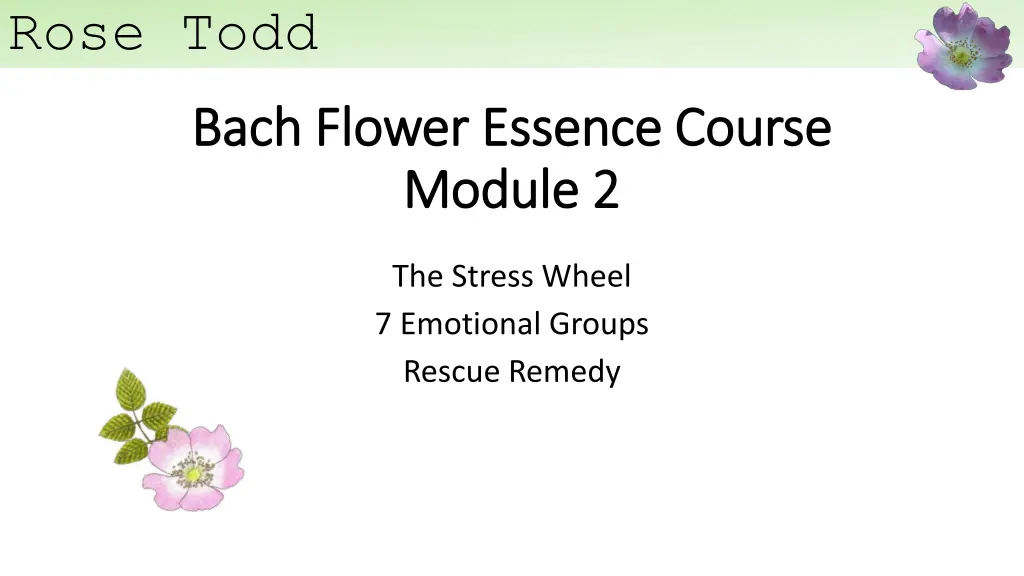 Rose Todd

Bach Flower Essence Course
Module 2

The Stress Wheel
7 Emotional Groups
Rescue Remedy